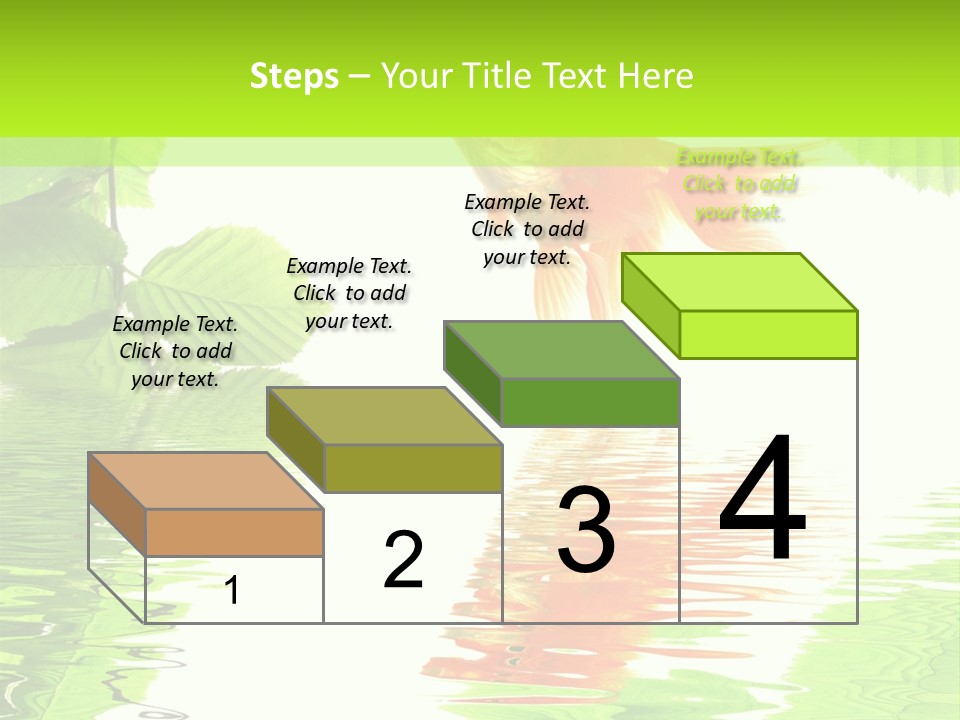 Steps – Your Title Text Here

Example Text. Click to add your text.

Example Text. Click to add your text.

Example Text. Click to add your text.

Example Text. Click to add your text.

1

2

3

4